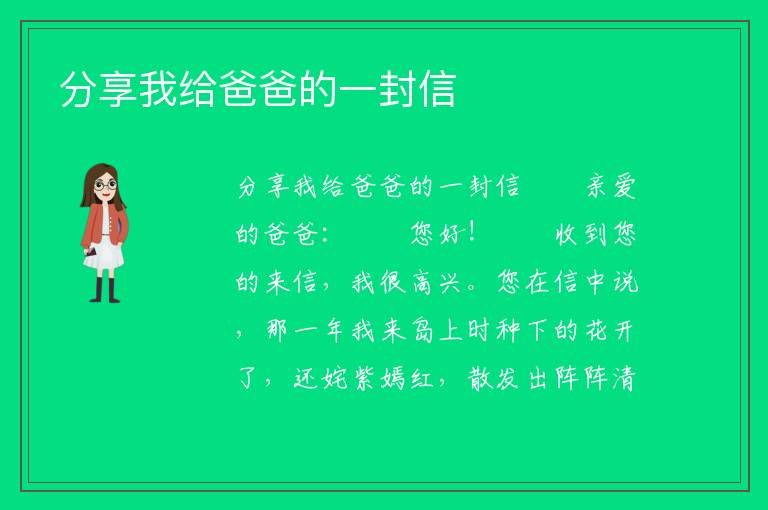 分享我给爸爸的一封信

分享我给爸爸的一封信　　亲爱的爸爸：　　您好！　　收到您的来信，我很高兴。您在信中说，那一年我来岛上时种下的花开了，还姹紫嫣红，散发出阵阵清